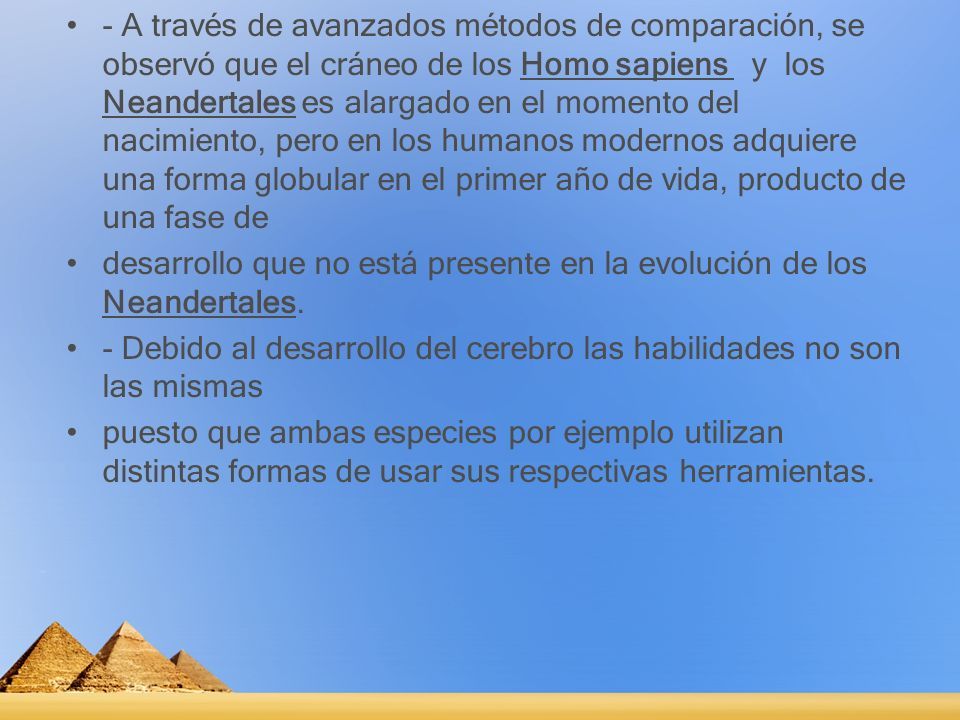 • - A través de avanzados métodos de comparación, se observó que el cráneo de los Homo sapiens y los Neandertales es alargado en el momento del nacimiento, pero en los humanos modernos adquiere una forma globular en el primer año de vida, producto de una fase de

• desarrollo que no está presente en la evolución de los Neandertales.

• - Debido al desarrollo del cerebro las habilidades no son las mismas

• puesto que ambas especies por ejemplo utilizan distintas formas de usar sus respectivas herramientas.